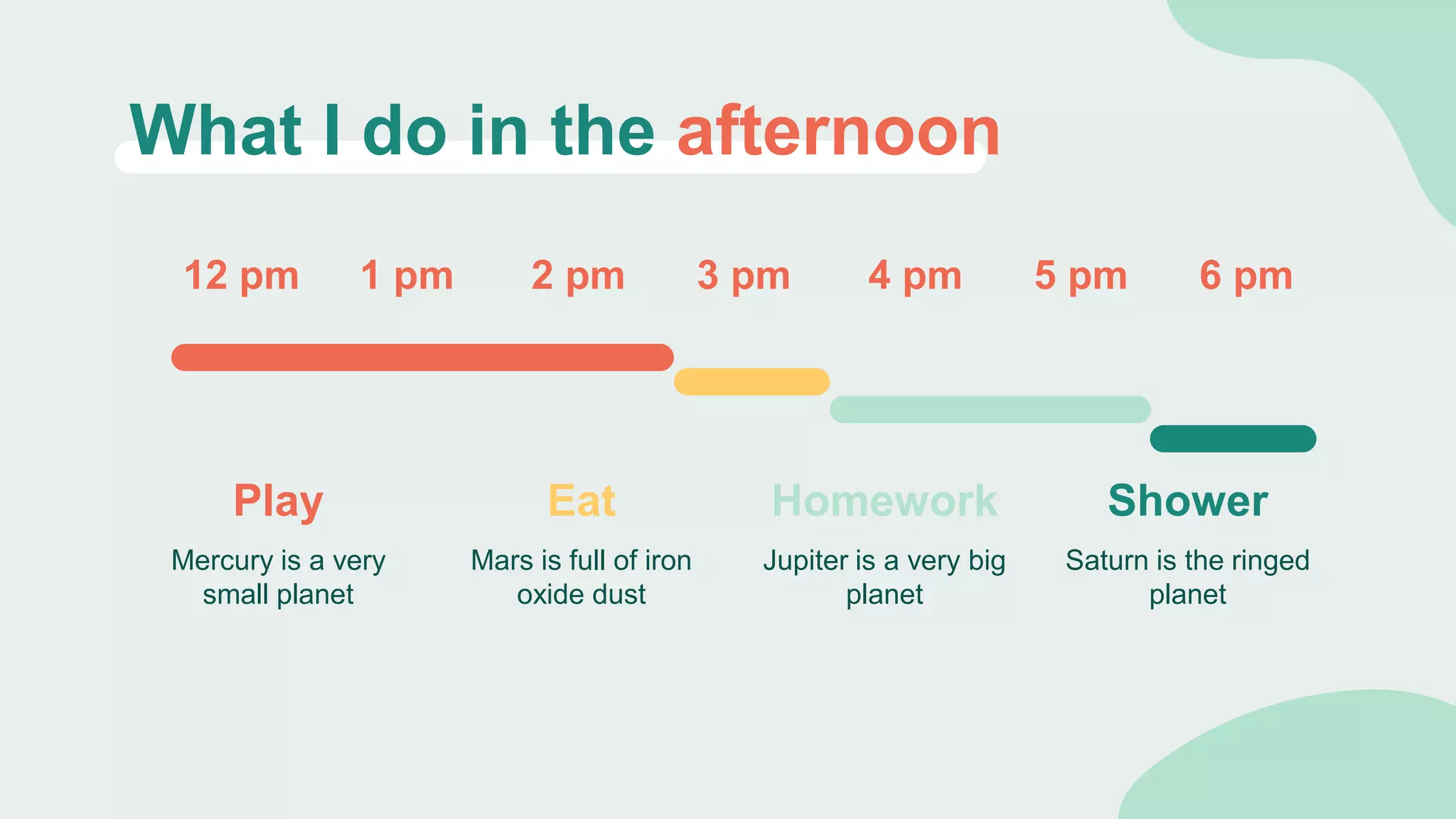 What I do in the afternoon

12 pm 1 pm 2 pm 3 pm 4 pm 5 pm 6 pm

Play

Mercury is a very small planet

Eat

Mars is full of iron oxide dust

Homework

Jupiter is a very big planet

Shower

Saturn is the ringed planet